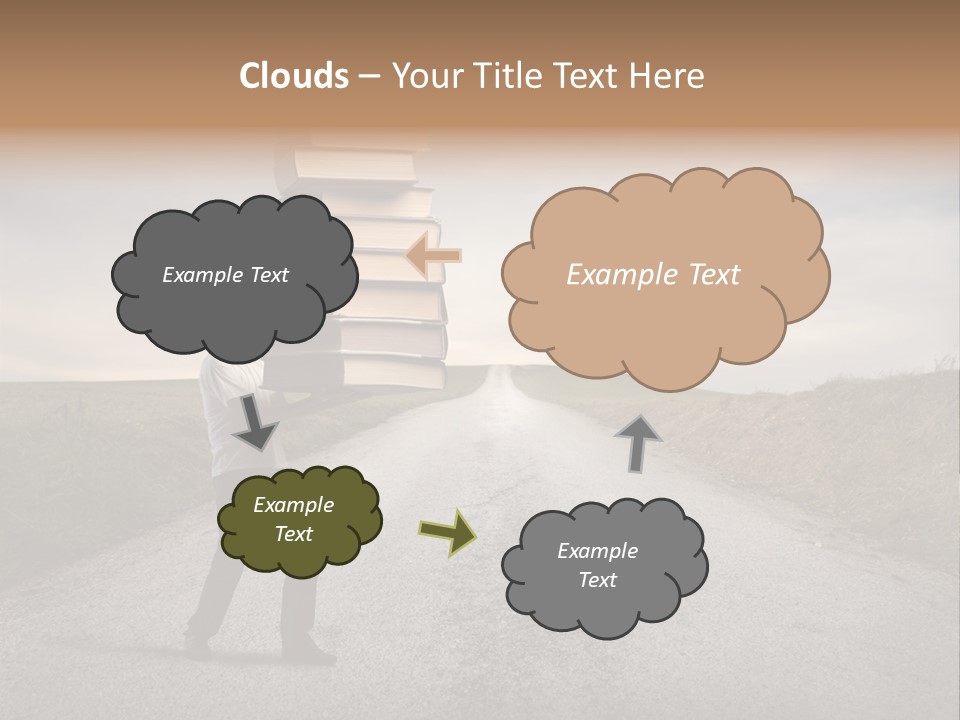 Clouds – Your Title Text Here

Example Text

Example Text

Example Text

Example Text